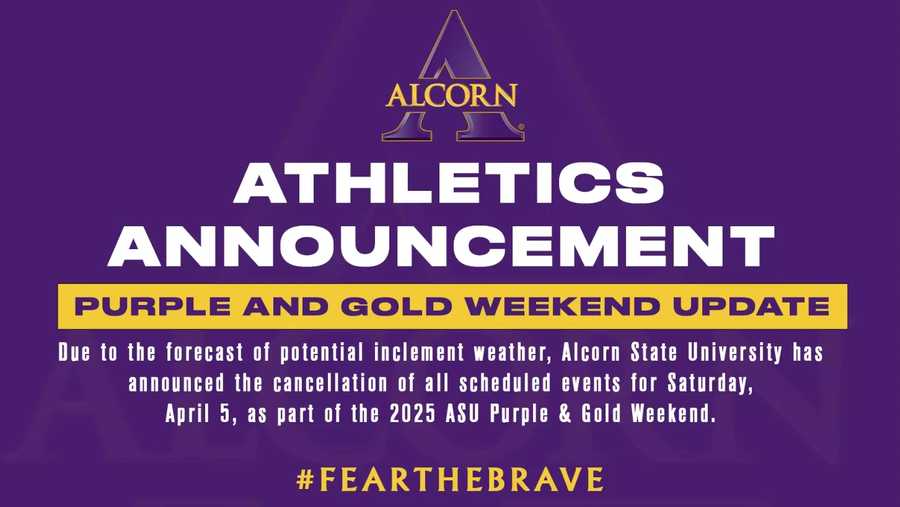 ALCORN

ATHLETICS ANNOUNCEMENT

PURPLE AND GOLD WEEKEND UPDATE

Due to the forecast of potential inclement weather, Alcorn State University has announced the cancellation of all scheduled events for Saturday, April 5, as part of the 2025 ASU Purple & Gold Weekend.

#FEARTHEBRAVE